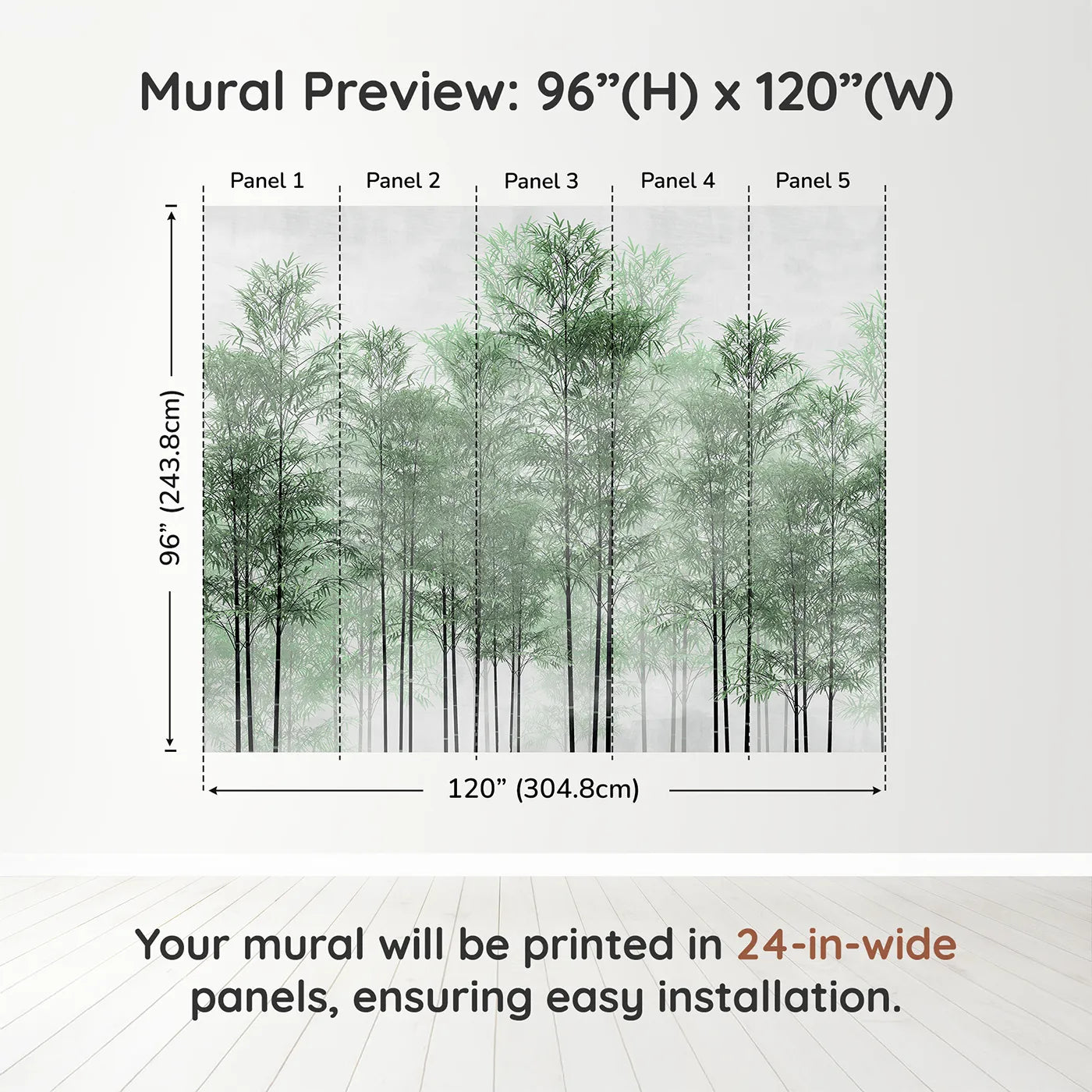 Mural Preview: 96”(H) x 120”(W)

Panel 1
Panel 2
Panel 3
Panel 4
Panel 5

96” (243.8cm)

120” (304.8cm)

Your mural will be printed in 24-in-wide panels, ensuring easy installation.